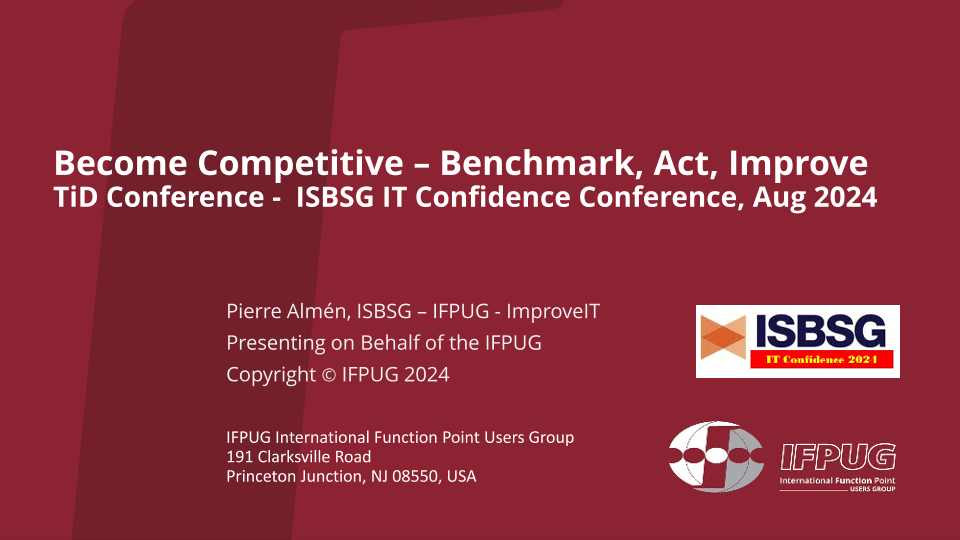 Become Competitive – Benchmark, Act, Improve
TiD Conference - ISBSG IT Confidence Conference, Aug 2024

Pierre Almén, ISBSG – IFPUG - ImproveIT
Presenting on Behalf of the IFPUG
Copyright © IFPUG 2024

ISBSG
IT Confidence 2024

IFPUG International Function Point Users Group
191 Clarksville Road
Princeton Junction, NJ 08550, USA

IFPUG
International Function Point
USERS GROUP